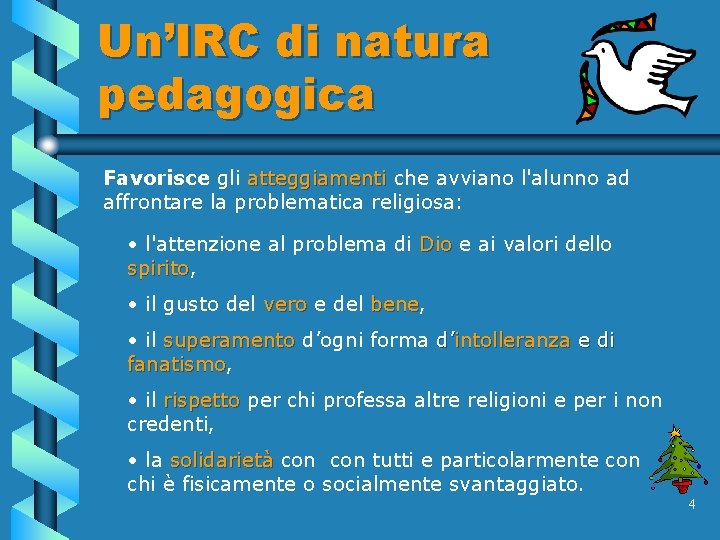 Un’IRC di natura pedagogica

Favorisce gli atteggiamenti che avviano l'alunno ad affrontare la problematica religiosa:

• l'attenzione al problema di Dio e ai valori dello spirito,

• il gusto del vero e del bene,

• il superamento d’ogni forma d’intolleranza e di fanatismo,

• il rispetto per chi professa altre religioni e per i non credenti,

• la solidarietà con con tutti e particolarmente con chi è fisicamente o socialmente svantaggiato.

4